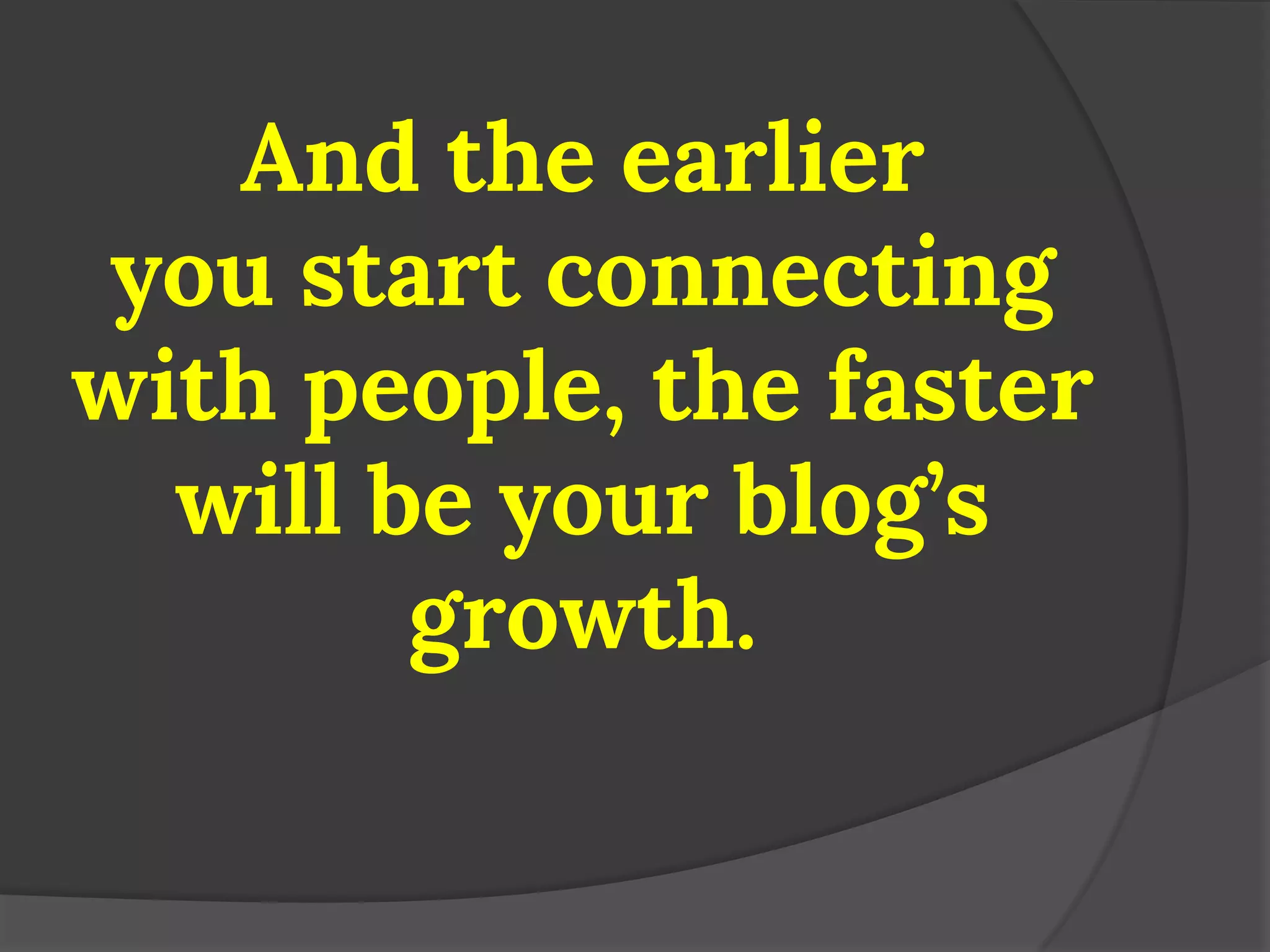 And the earlier you start connecting with people, the faster will be your blog’s growth.